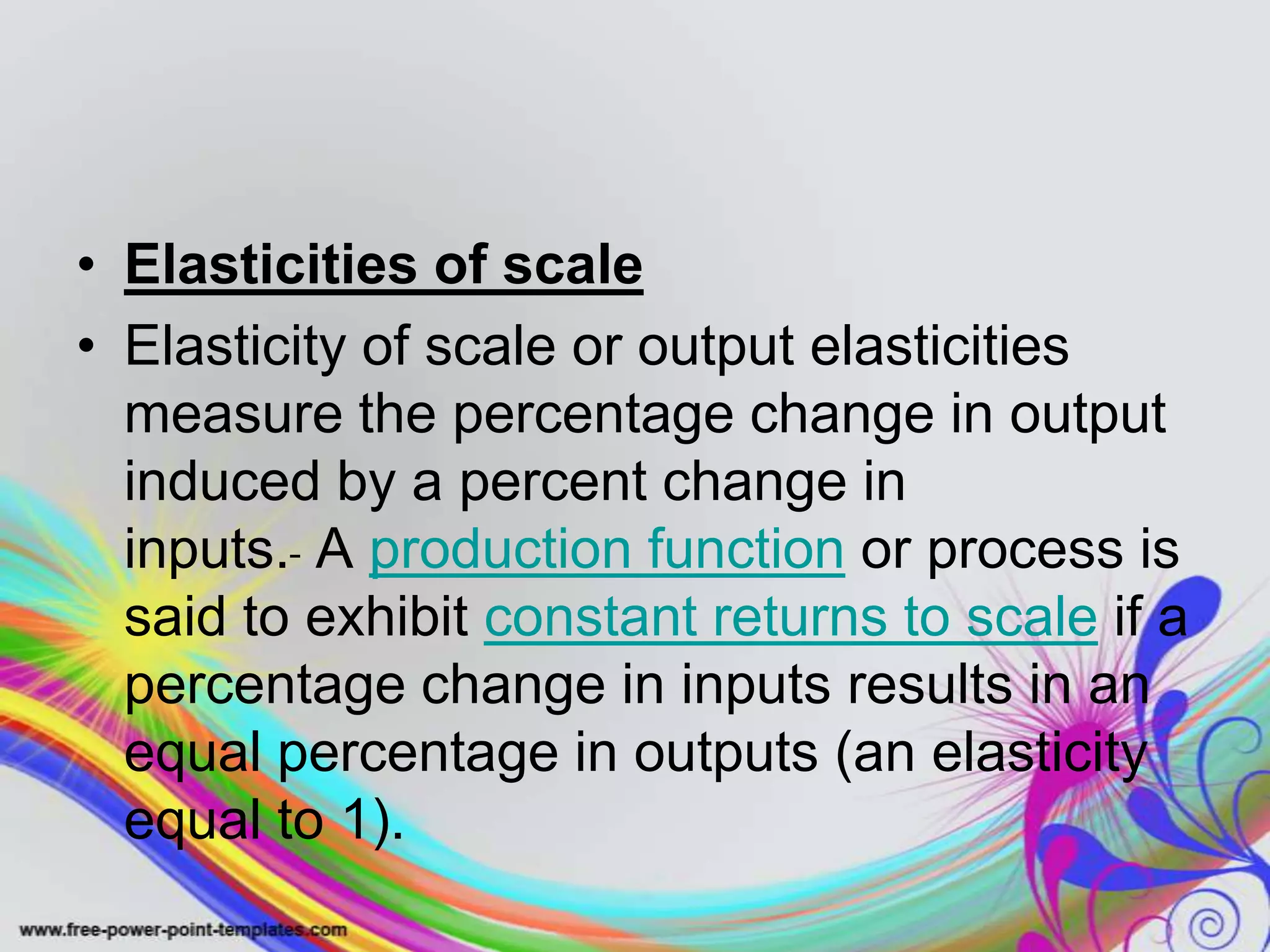 • Elasticities of scale

• Elasticity of scale or output elasticities measure the percentage change in output induced by a percent change in inputs.- A production function or process is said to exhibit constant returns to scale if a percentage change in inputs results in an equal percentage in outputs (an elasticity equal to 1).

www.free-power-point-templates.com